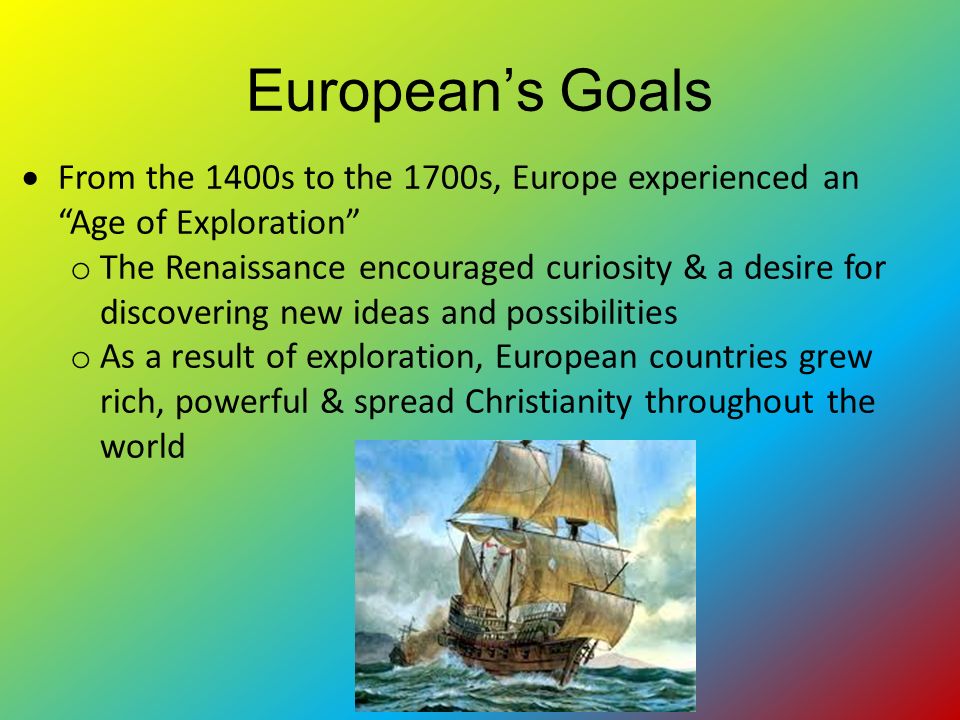 European’s Goals

• From the 1400s to the 1700s, Europe experienced an “Age of Exploration”

o The Renaissance encouraged curiosity & a desire for discovering new ideas and possibilities

o As a result of exploration, European countries grew rich, powerful & spread Christianity throughout the world